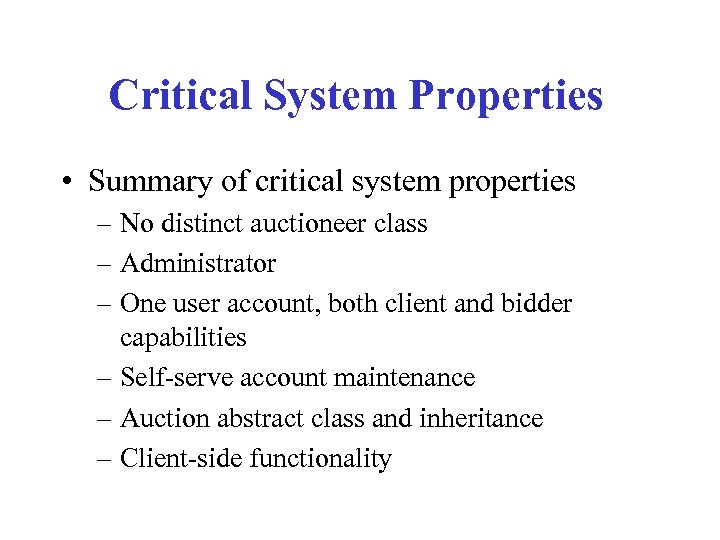 Critical System Properties

• Summary of critical system properties
– No distinct auctioneer class
– Administrator
– One user account, both client and bidder capabilities
– Self-serve account maintenance
– Auction abstract class and inheritance
– Client-side functionality